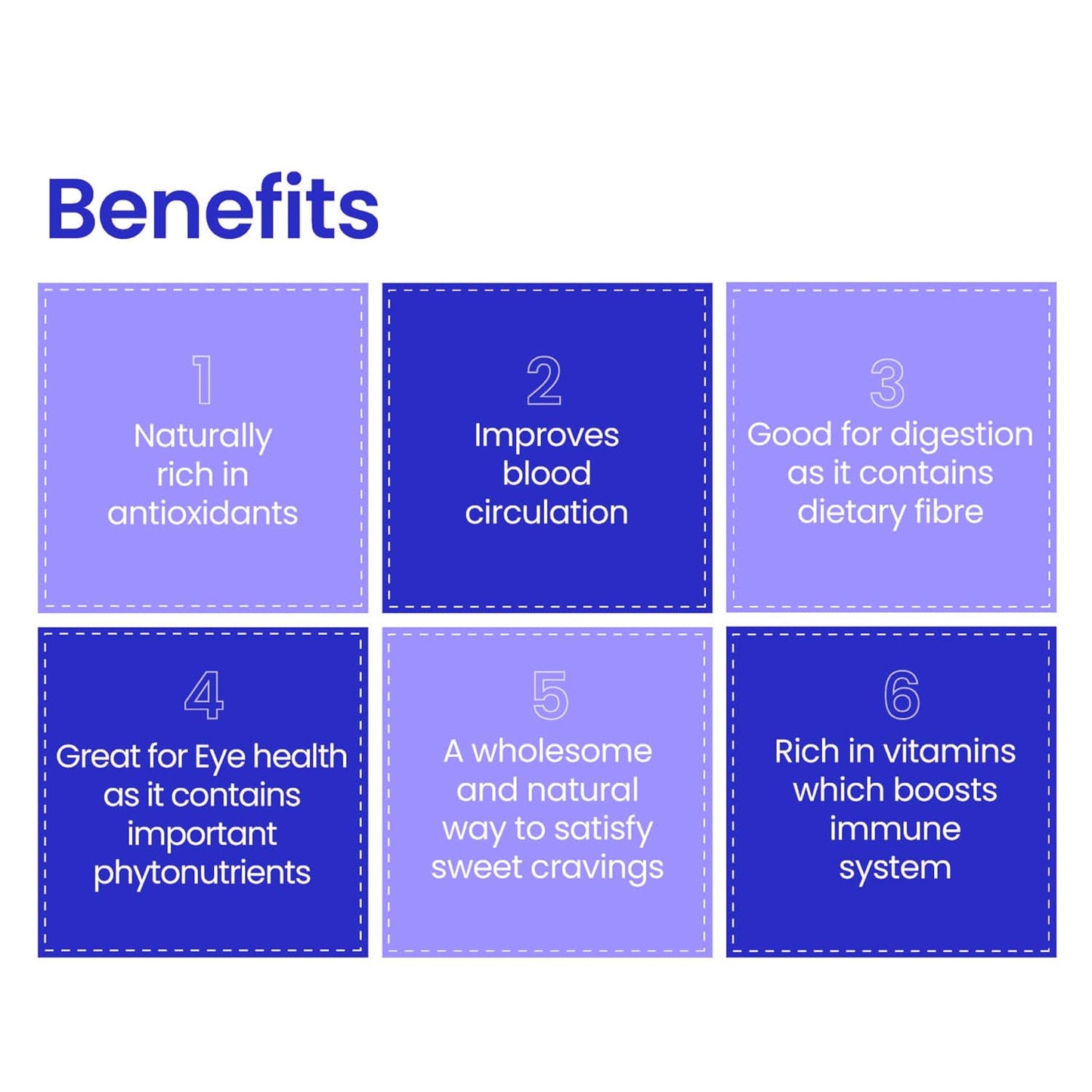 Benefits

1
Naturally rich in antioxidants

2
Improves blood circulation

3
Good for digestion as it contains dietary fibre

4
Great for Eye health as it contains important phytonutrients

5
A wholesome and natural way to satisfy sweet cravings

6
Rich in vitamins which boosts immune system